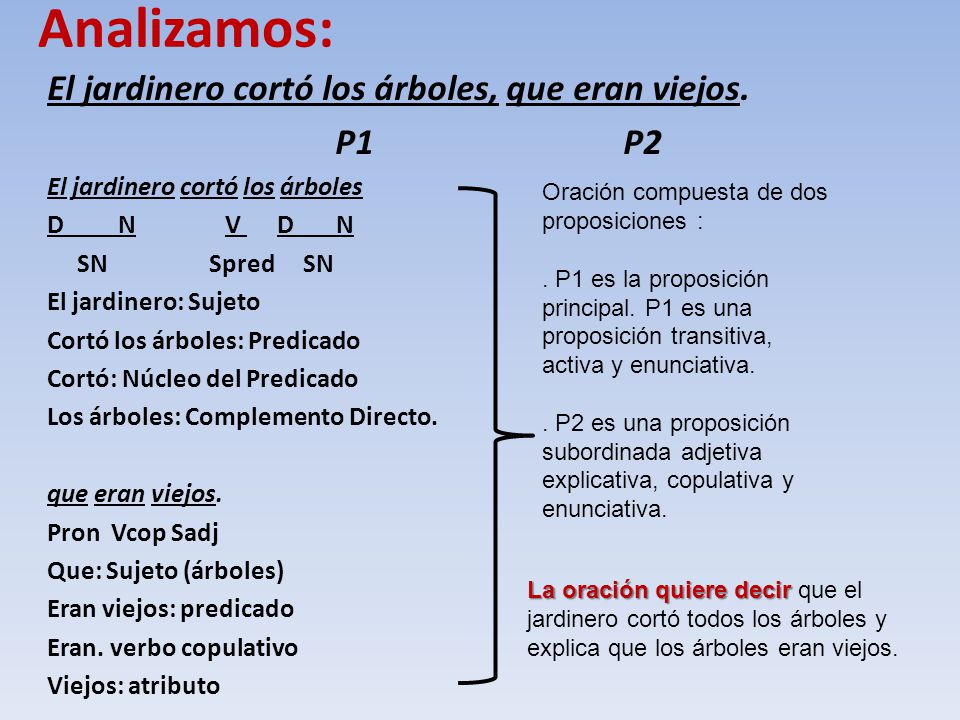 Analizamos:

El jardinero cortó los árboles, que eran viejos.

P1 P2

El jardinero cortó los árboles
D N V D N
SN Spred SN
El jardinero: Sujeto
Cortó los árboles: Predicado
Cortó: Núcleo del Predicado
Los árboles: Complemento Directo.

que eran viejos.
Pron Vcop Sadj
Que: Sujeto (árboles)
Eran viejos: predicado
Eran. verbo copulativo
Viejos: atributo

Oración compuesta de dos proposiciones :

. P1 es la proposición principal. P1 es una proposición transitiva, activa y enunciativa.

. P2 es una proposición subordinada adjetiva explicativa, copulativa y enunciativa.

La oración quiere decir que el jardinero cortó todos los árboles y explica que los árboles eran viejos.